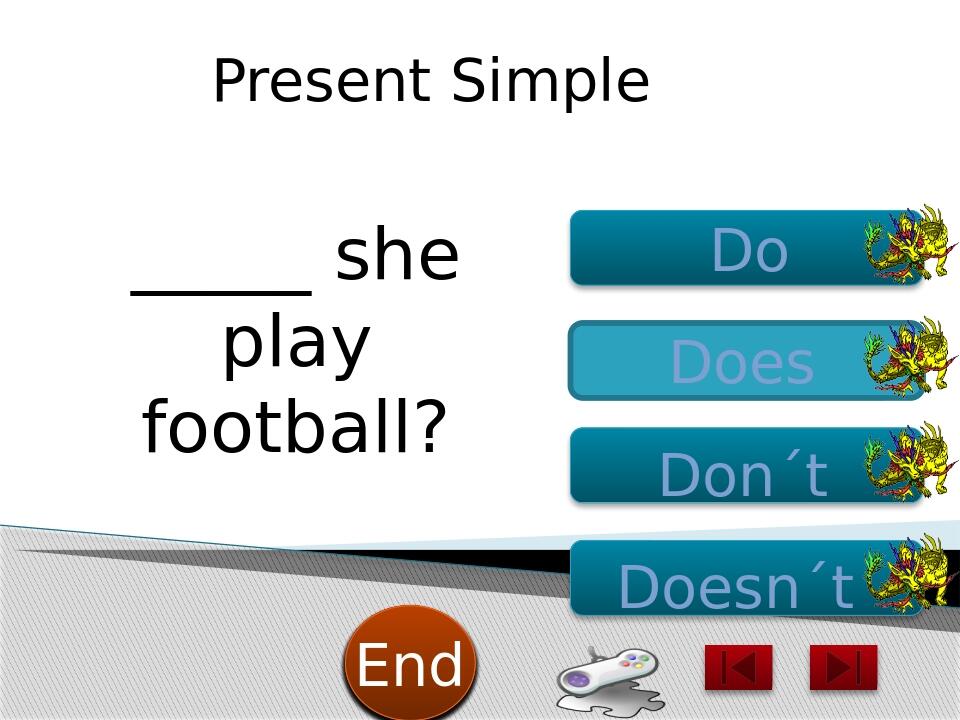 Present Simple

_____ she play football?

Do

Does

Don´t

Doesn´t

End